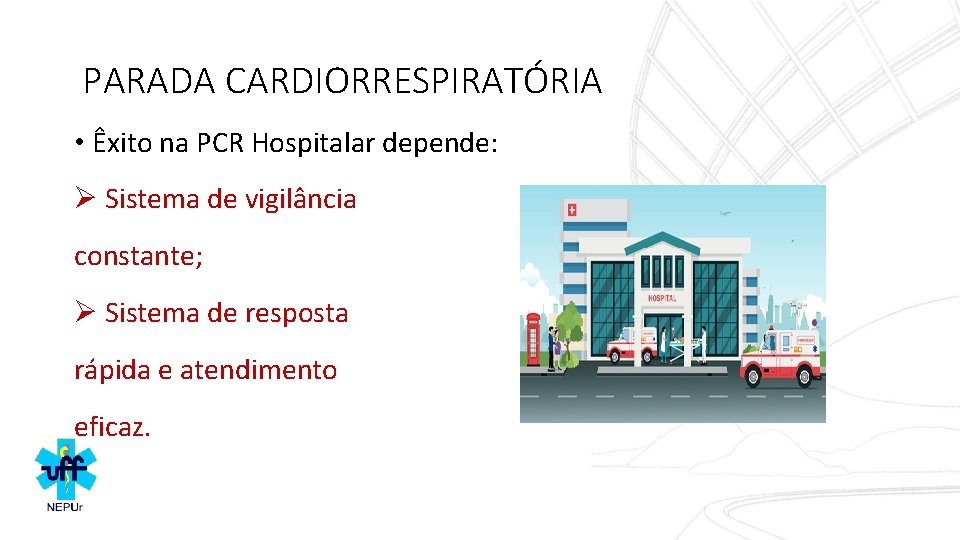 PARADA CARDIORRESPIRATÓRIA

• Êxito na PCR Hospitalar depende:

➢ Sistema de vigilância constante;

➢ Sistema de resposta rápida e atendimento eficaz.

HOSPITAL

uff

NEPUr